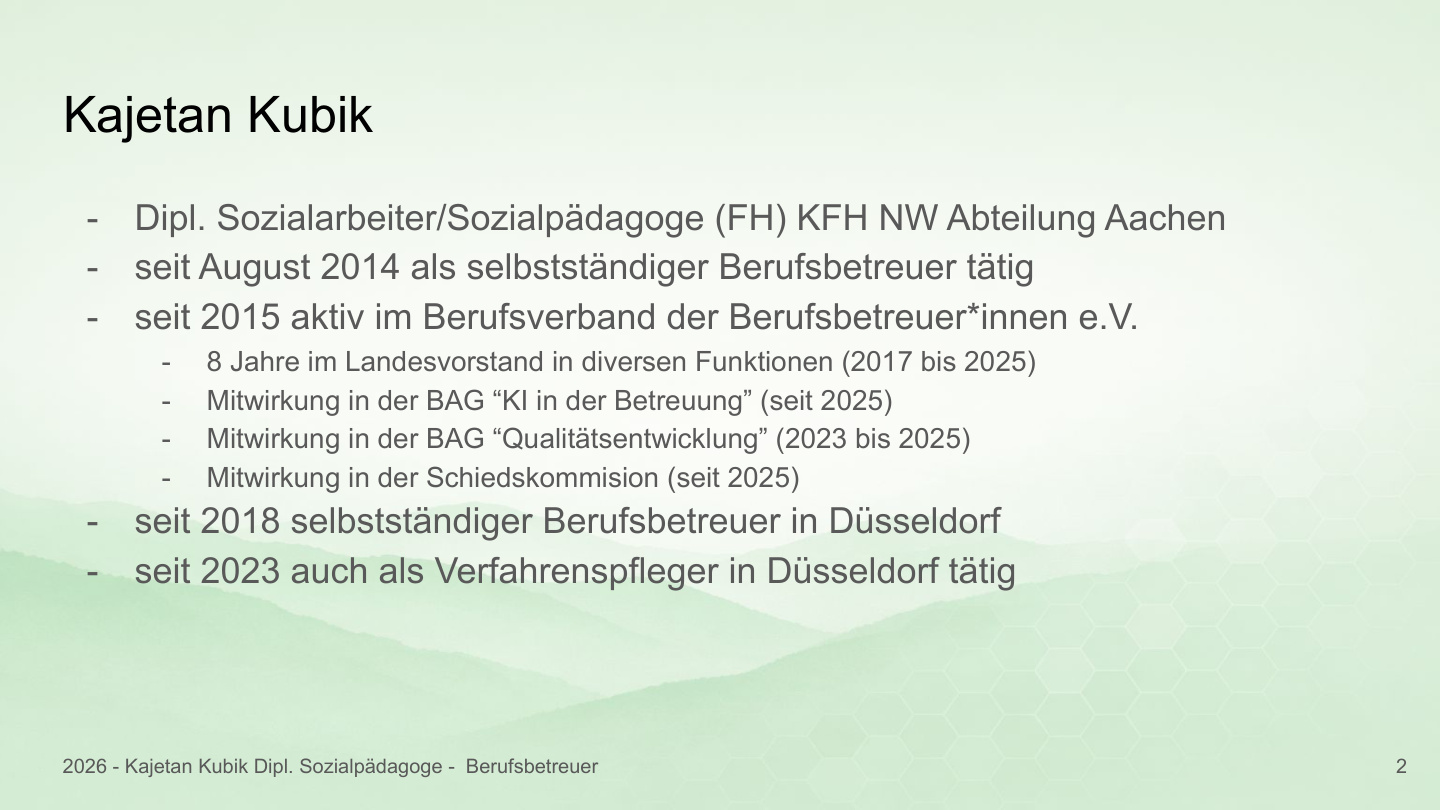 Kajetan Kubik

- Dipl. Sozialarbeiter/Sozialpädagoge (FH) KFH NW Abteilung Aachen
- seit August 2014 als selbstständiger Berufsbetreuer tätig
- seit 2015 aktiv im Berufsverband der Berufsbetreuer*innen e.V.
  - 8 Jahre im Landesvorstand in diversen Funktionen (2017 bis 2025)
  - Mitwirkung in der BAG “KI in der Betreuung” (seit 2025)
  - Mitwirkung in der BAG “Qualitätsentwicklung” (2023 bis 2025)
  - Mitwirkung in der Schiedskommision (seit 2025)
- seit 2018 selbstständiger Berufsbetreuer in Düsseldorf
- seit 2023 auch als Verfahrenspfleger in Düsseldorf tätig

2026 - Kajetan Kubik Dipl. Sozialpädagoge - Berufsbetreuer

2